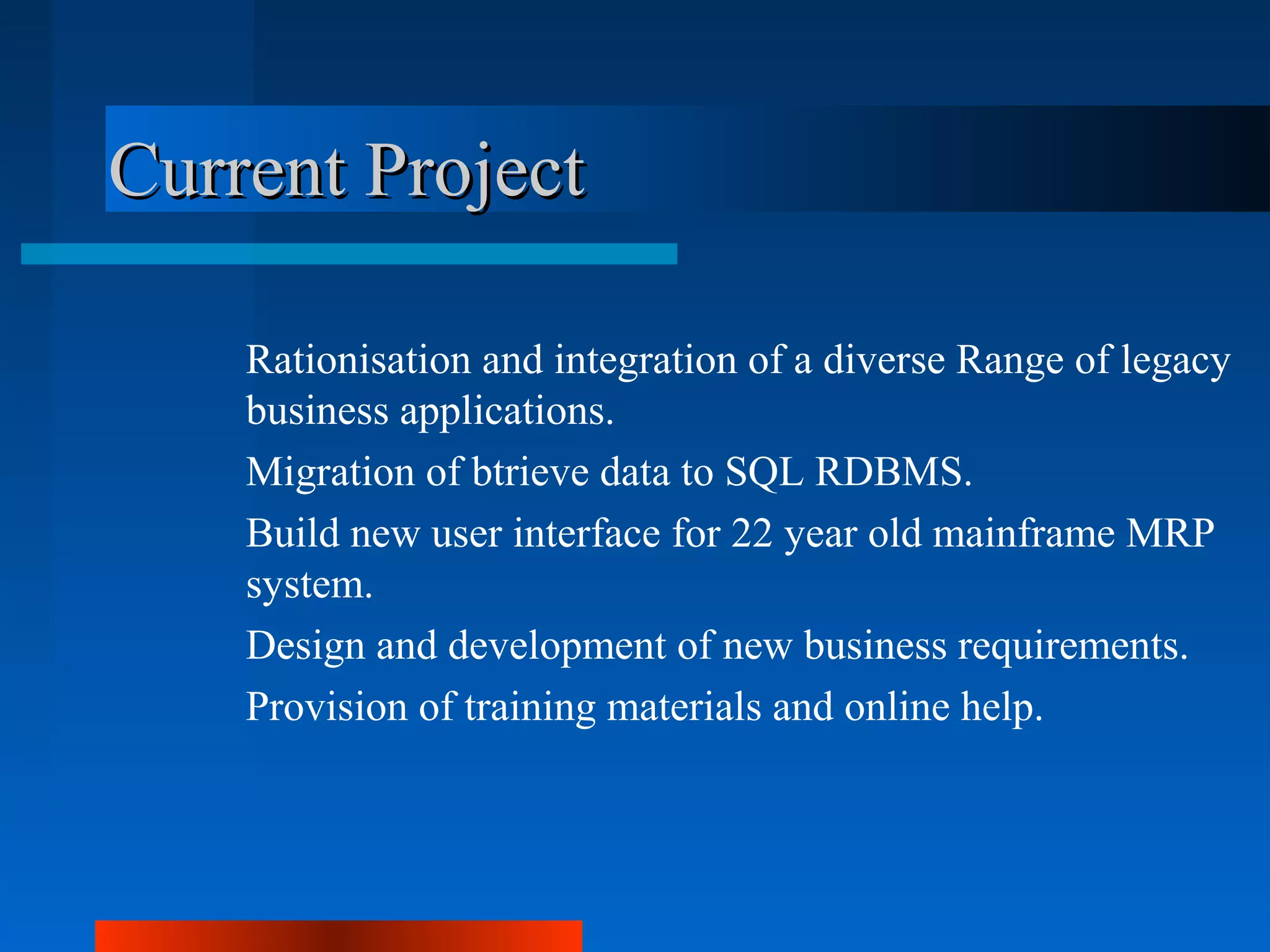 Current Project

Rationisation and integration of a diverse Range of legacy business applications.

Migration of btrieve data to SQL RDBMS.

Build new user interface for 22 year old mainframe MRP system.

Design and development of new business requirements.

Provision of training materials and online help.